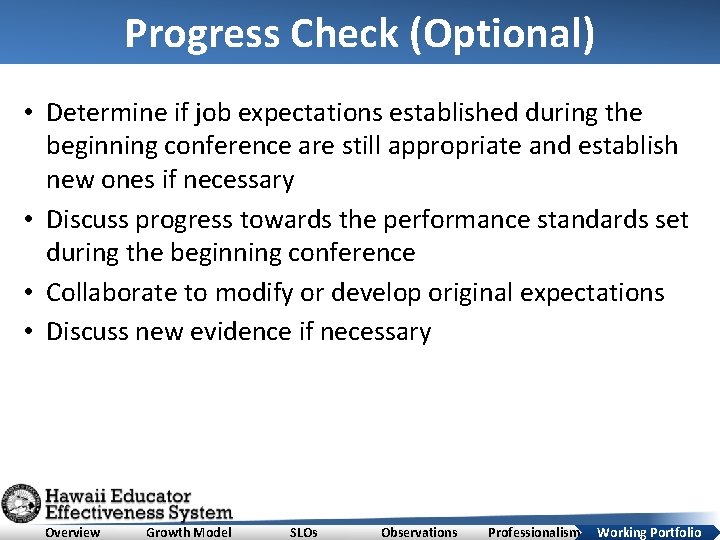 Progress Check (Optional)

• Determine if job expectations established during the beginning conference are still appropriate and establish new ones if necessary
• Discuss progress towards the performance standards set during the beginning conference
• Collaborate to modify or develop original expectations
• Discuss new evidence if necessary

Hawaii Educator Effectiveness System

Overview Growth Model SLOs Observations Professionalism Working Portfolio